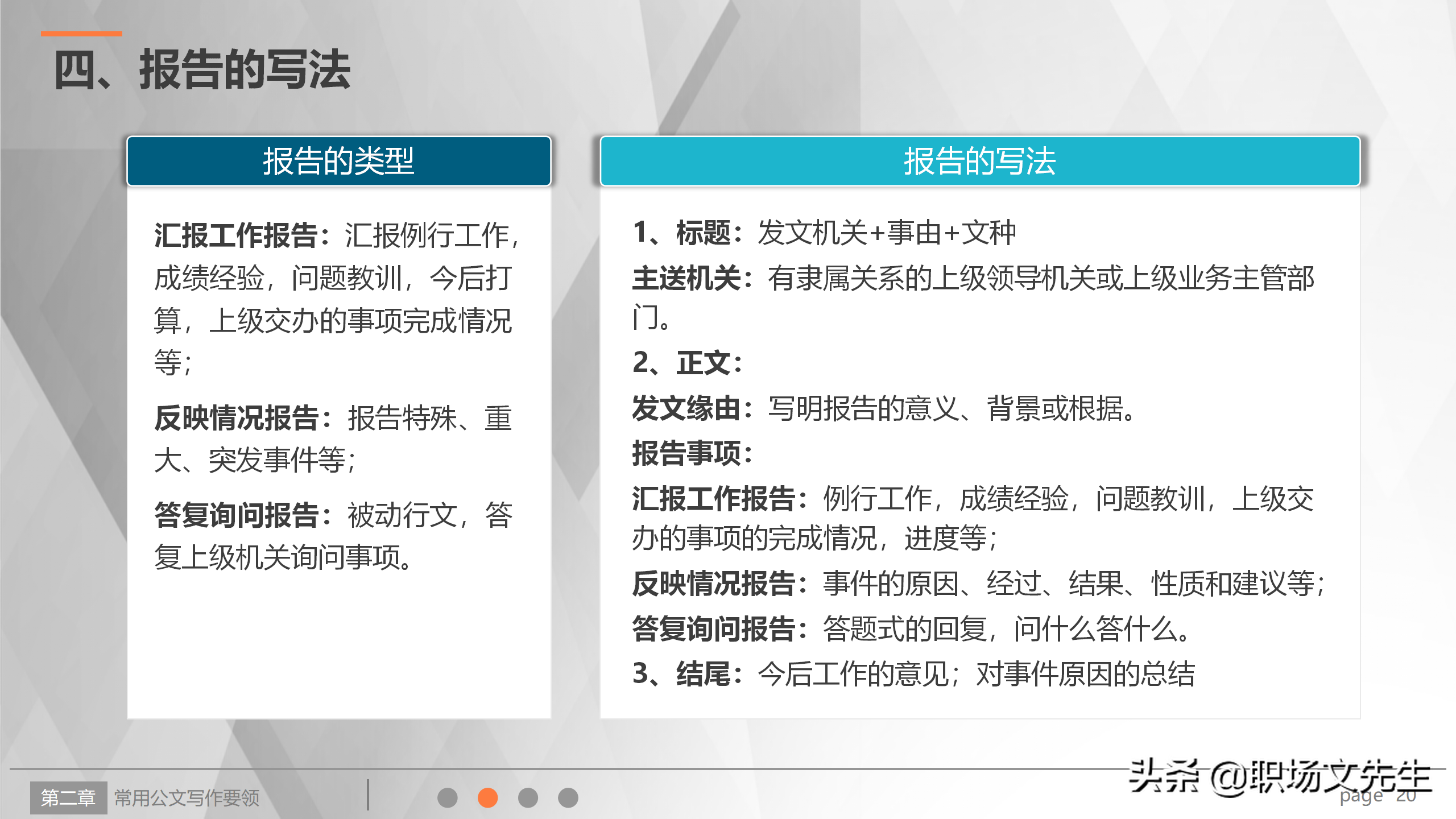 四、报告的写法

报告的类型

汇报工作报告：汇报例行工作，成绩经验，问题教训，今后打算，上级交办的事项完成情况等；

反映情况报告：报告特殊、重大、突发事件等；

答复询问报告：被动行文，答复上级机关询问事项。

报告的写法

1、标题：发文机关+事由+文种

主送机关：有隶属关系的上级领导机关或上级业务主管部门。

2、正文：

发文缘由：写明报告的意义、背景或根据。

报告事项：

汇报工作报告：例行工作，成绩经验，问题教训，上级交办的事项的完成情况，进度等；

反映情况报告：事件的原因、经过、结果、性质和建议等；

答复询问报告：答题式的回复，问什么答什么。

3、结尾：今后工作的意见；对事件原因的总结

第二章 常用公文写作要领

头条 @职场文先生

page 20